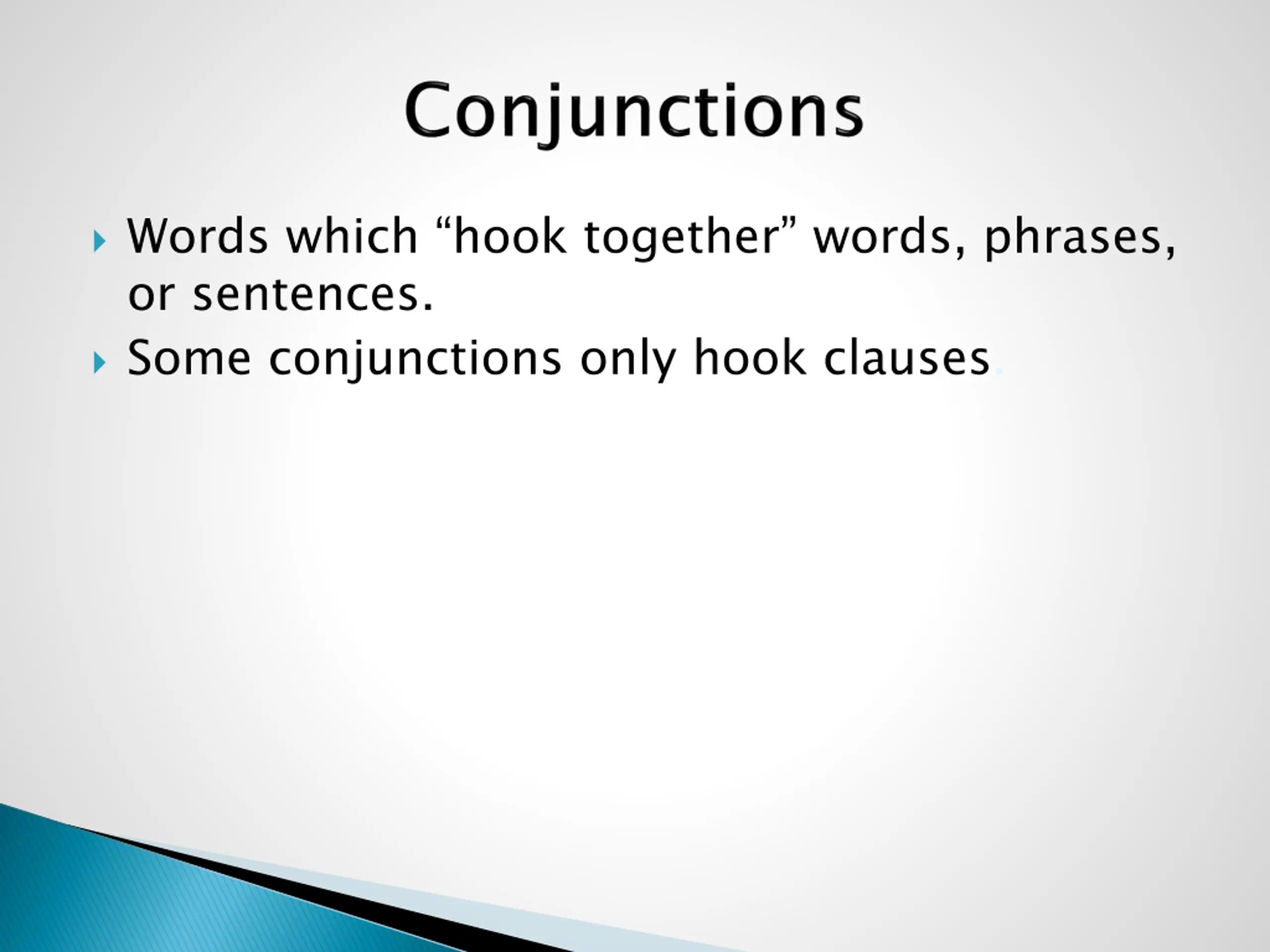 Conjunctions

Words which “hook together” words, phrases, or sentences.

Some conjunctions only hook clauses.